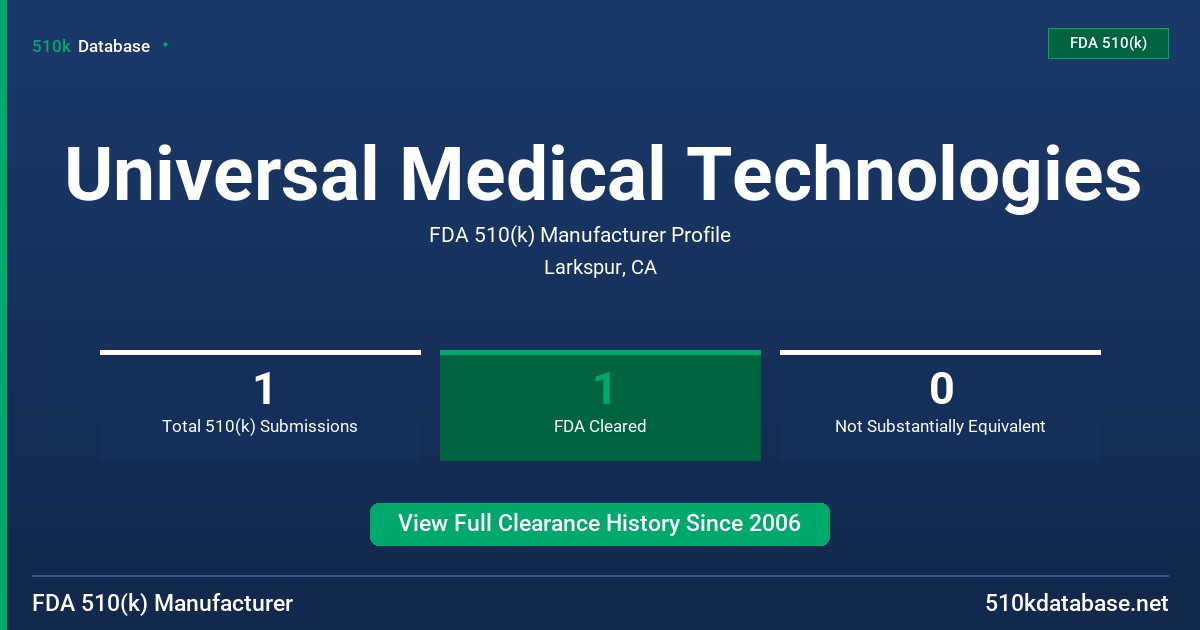 510k Database

FDA 510(k)

Universal Medical Technologies

FDA 510(k) Manufacturer Profile

Larkspur, CA

1
Total 510(k) Submissions

1
FDA Cleared

0
Not Substantially Equivalent

View Full Clearance History Since 2006

FDA 510(k) Manufacturer

510kdatabase.net